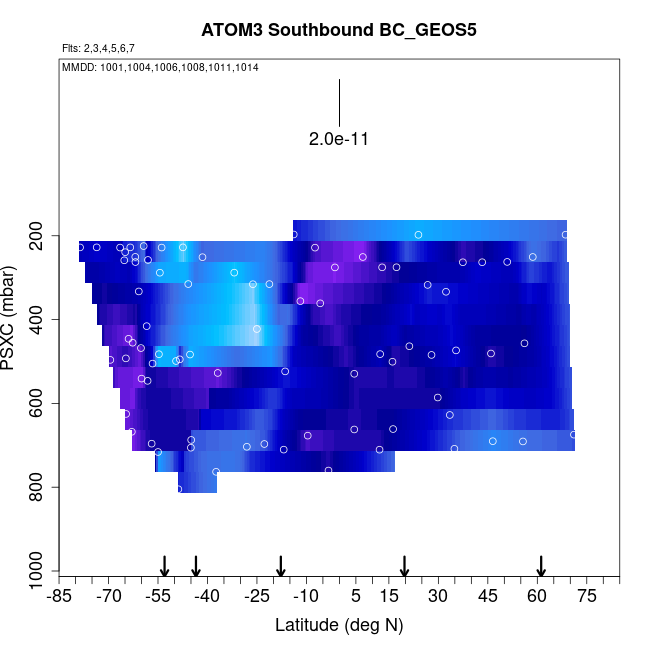 ATOM3 Southbound BC_GEOS5

Flts: 2,3,4,5,6,7

MMDD: 1001,1004,1006,1008,1011,1014

2.0e-11

PSXC (mbar)

200
400
600
800
1000

-85 -70 -55 -40 -25 -10 5 15 30 45 60 75

Latitude (deg N)